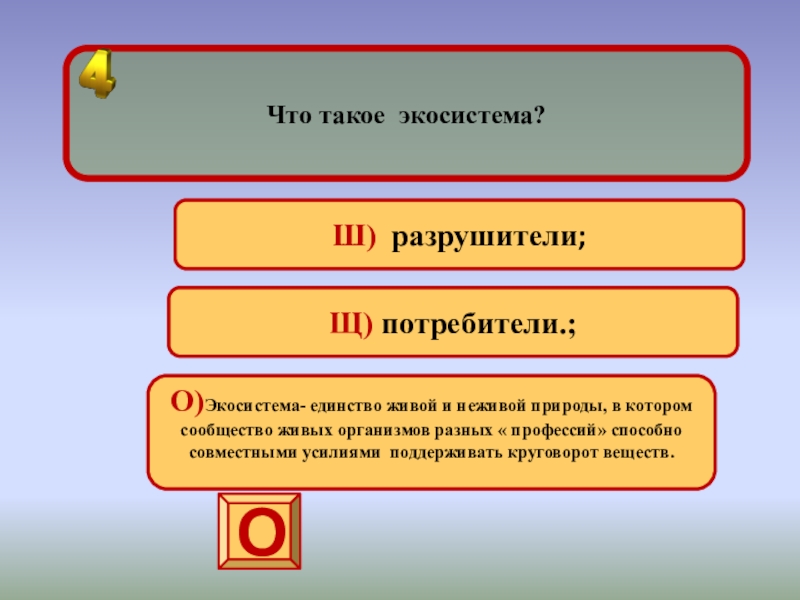 4

Что такое экосистема?

Ш) разрушители;

Щ) потребители.;

О)Экосистема- единство живой и неживой природы, в котором сообщество живых организмов разных « профессий» способно совместными усилиями поддерживать круговорот веществ.

О